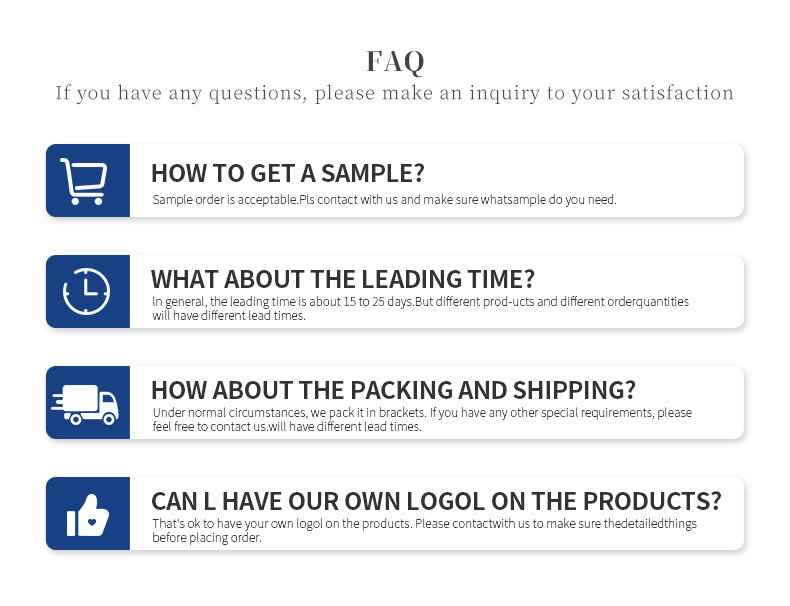 FAQ
If you have any questions, please make an inquiry to your satisfaction

HOW TO GET A SAMPLE?
Sample order is acceptable.Pls contact with us and make sure whatsample do you need.

WHAT ABOUT THE LEADING TIME?
In general, the leading time is about 15 to 25 days.But different prod-ucts and different orderquantities will have different lead times.

HOW ABOUT THE PACKING AND SHIPPING?
Under normal circumstances, we pack it in brackets. If you have any other special requirements, please feel free to contact us.will have different lead times.

CAN L HAVE OUR OWN LOGOL ON THE PRODUCTS?
That's ok to have your own logol on the products. Please contactwith us to make sure thedetailedthings before placing order.